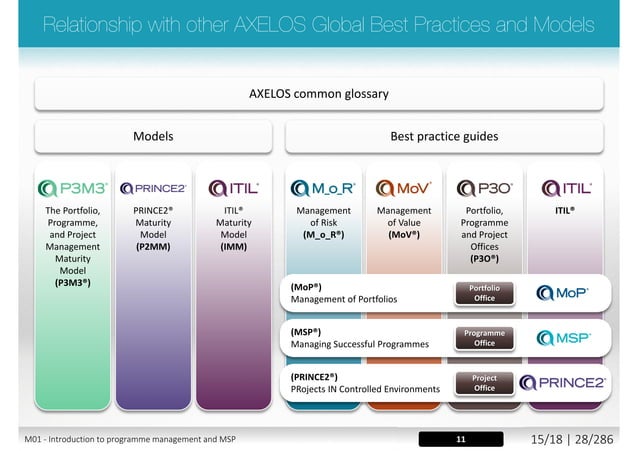 Relationship with other AXELOS Global Best Practices and Models

AXELOS common glossary

Models

Best practice guides

P3M3®
The Portfolio, Programme, and Project Management Maturity Model
(P3M3®)

PRINCE2®
PRINCE2® Maturity Model
(P2MM)

ITIL®
ITIL® Maturity Model
(IMM)

M_o_R®
Management of Risk
(M_o_R®)

MoV®
Management of Value
(MoV®)

P3O®
Portfolio, Programme and Project Offices
(P3O®)

ITIL®
ITIL®

(MoP®)
Management of Portfolios
Portfolio Office
MoP®

(MSP®)
Managing Successful Programmes
Programme Office
MSP®

(PRINCE2®)
PRojects IN Controlled Environments
Project Office
PRINCE2®

M01 - Introduction to programme management and MSP

11

15/18 | 28/286